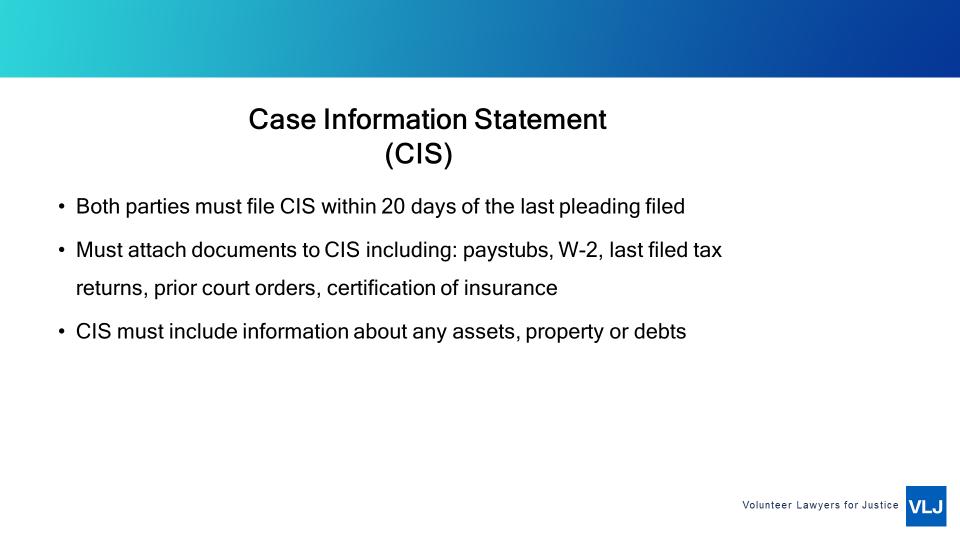 Case Information Statement
(CIS)

• Both parties must file CIS within 20 days of the last pleading filed

• Must attach documents to CIS including: paystubs, W-2, last filed tax returns, prior court orders, certification of insurance

• CIS must include information about any assets, property or debts

Volunteer Lawyers for Justice VLJ